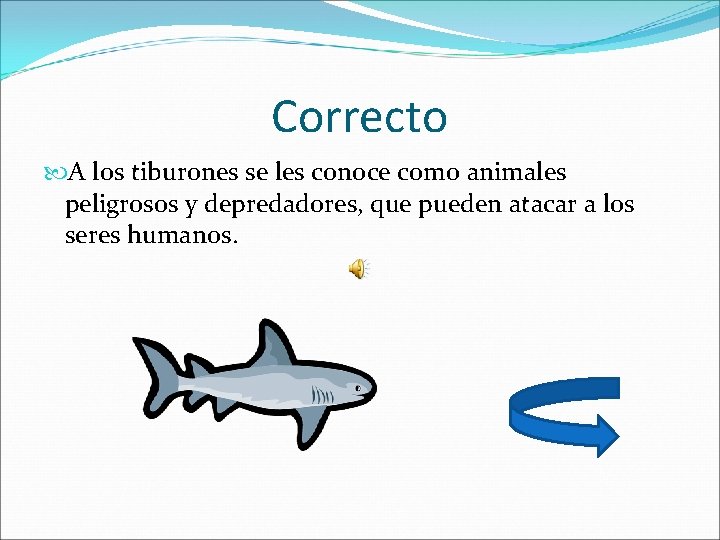 Correcto

A los tiburones se les conoce como animales peligrosos y depredadores, que pueden atacar a los seres humanos.